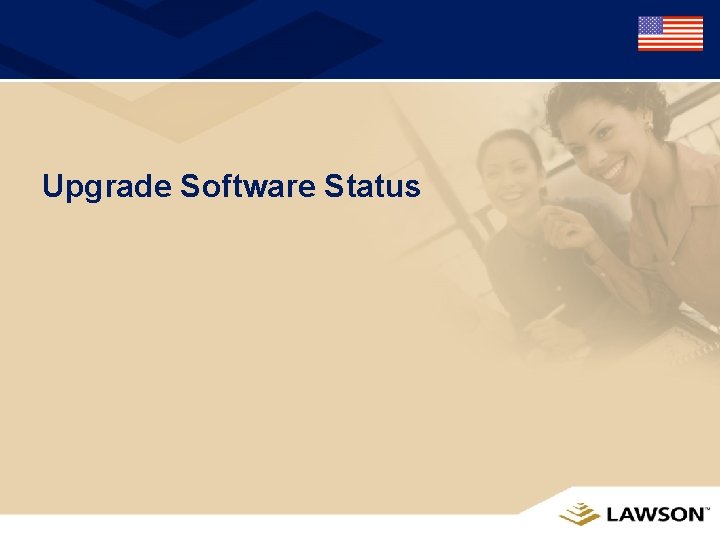 Upgrade Software Status

LAWSON™